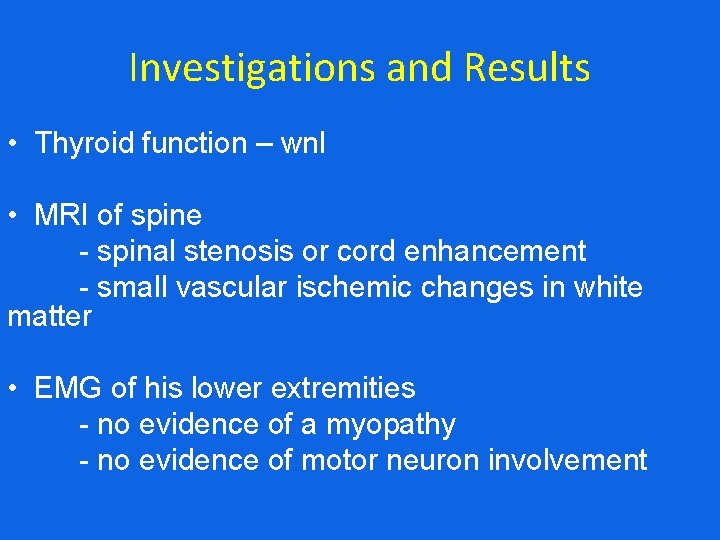 Investigations and Results

• Thyroid function – wnl

• MRI of spine
- spinal stenosis or cord enhancement
- small vascular ischemic changes in white matter

• EMG of his lower extremities
- no evidence of a myopathy
- no evidence of motor neuron involvement